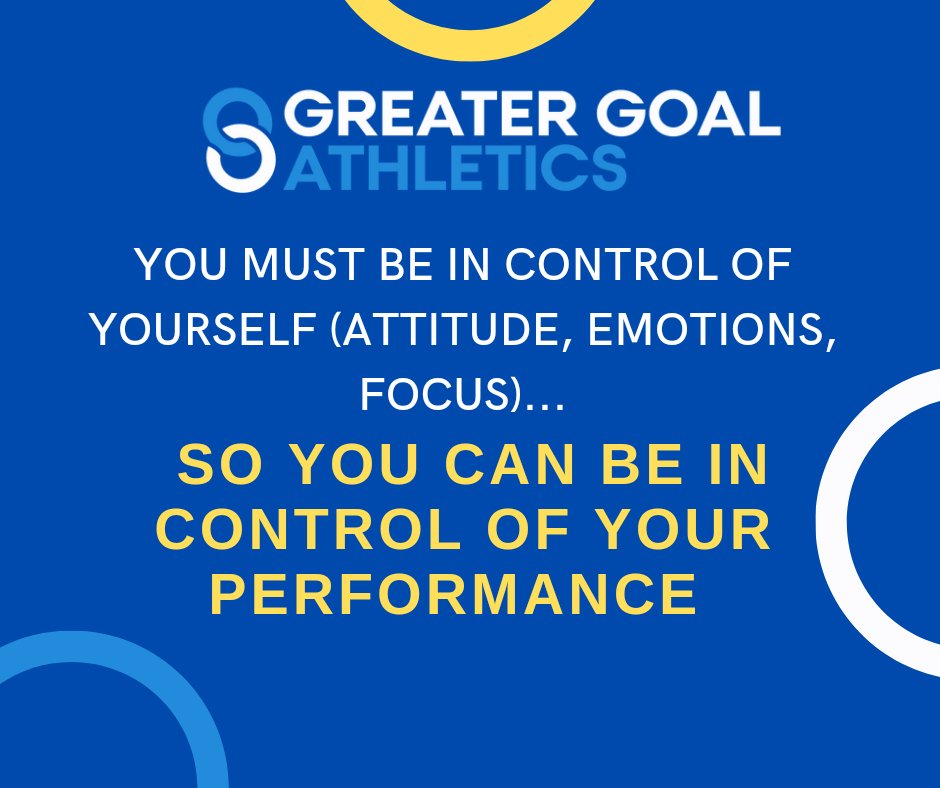 GREATER GOAL
ATHLETICS

YOU MUST BE IN CONTROL OF YOURSELF (ATTITUDE, EMOTIONS, FOCUS)...

SO YOU CAN BE IN CONTROL OF YOUR PERFORMANCE